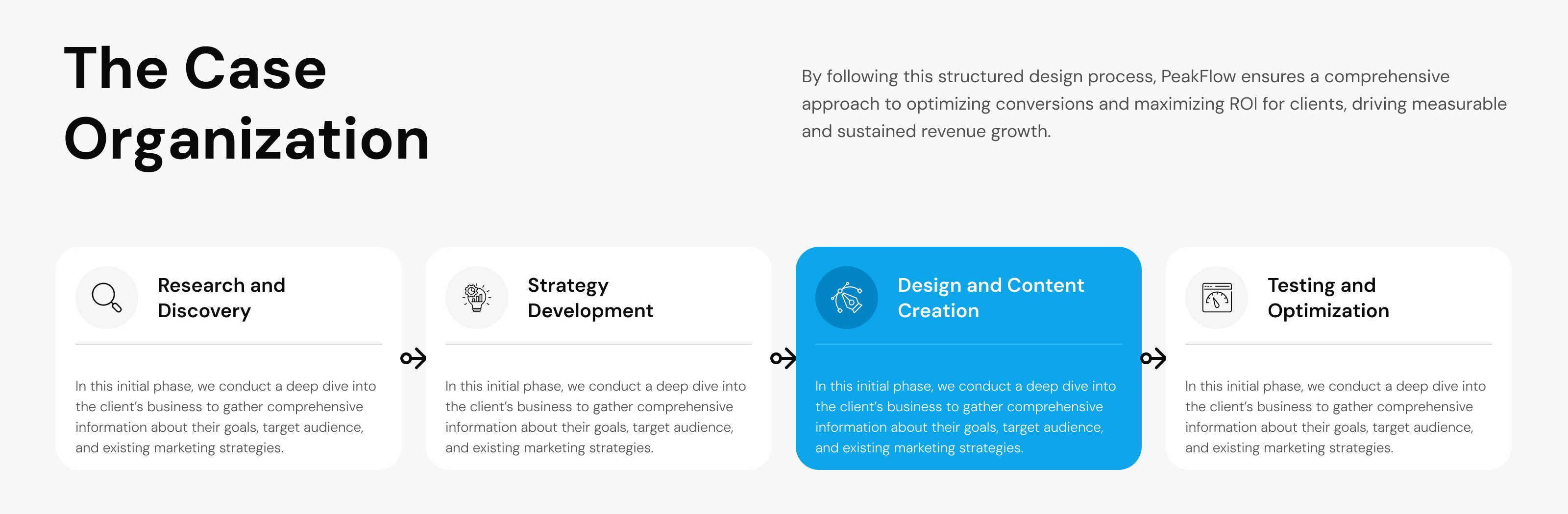 The Case Organization

By following this structured design process, PeakFlow ensures a comprehensive approach to optimizing conversions and maximizing ROI for clients, driving measurable and sustained revenue growth.

Research and Discovery

In this initial phase, we conduct a deep dive into the client's business to gather comprehensive information about their goals, target audience, and existing marketing strategies.

Strategy Development

In this initial phase, we conduct a deep dive into the client's business to gather comprehensive information about their goals, target audience, and existing marketing strategies.

Design and Content Creation

In this initial phase, we conduct a deep dive into the client's business to gather comprehensive information about their goals, target audience, and existing marketing strategies.

Testing and Optimization

In this initial phase, we conduct a deep dive into the client's business to gather comprehensive information about their goals, target audience, and existing marketing strategies.